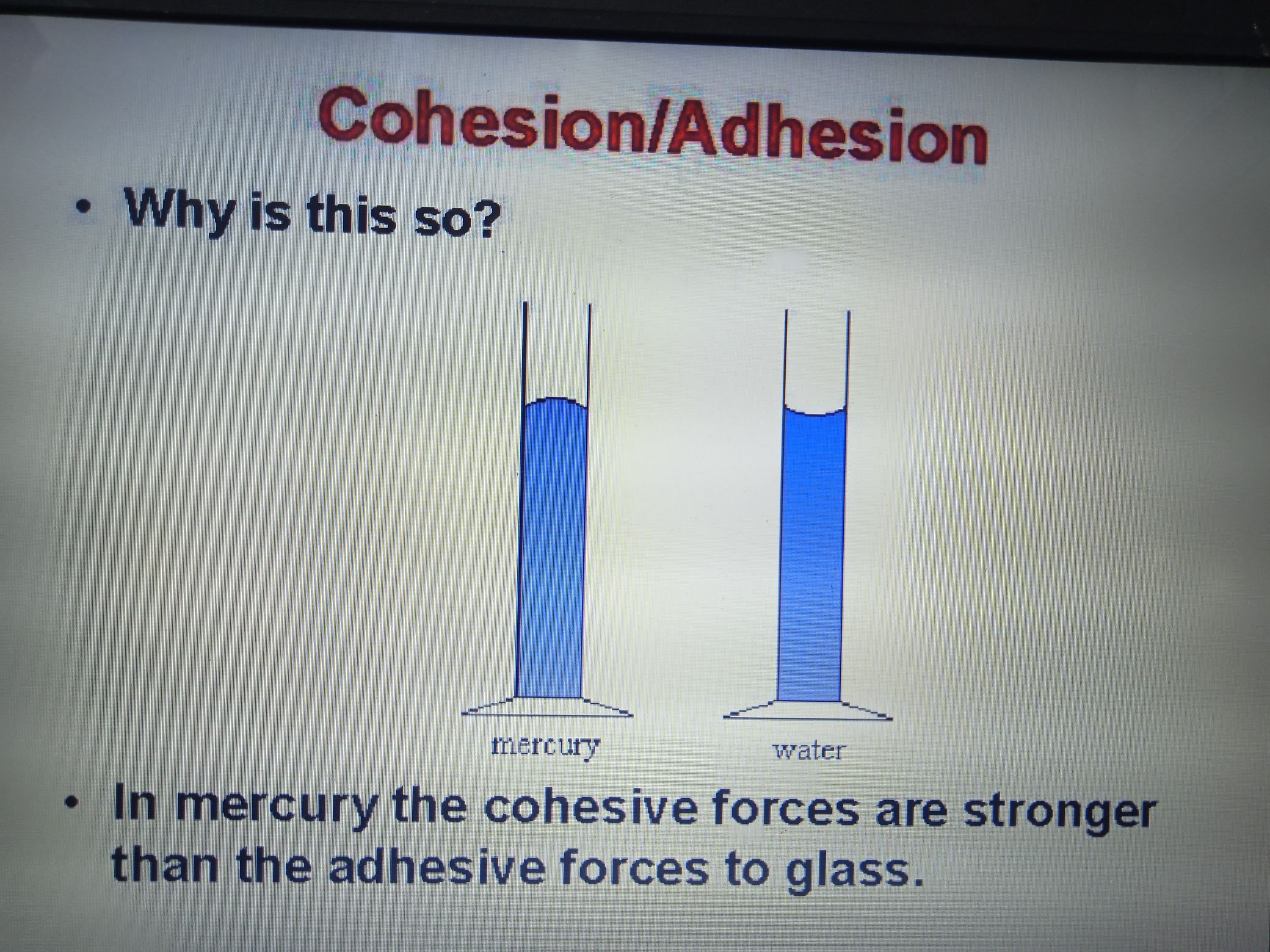 Cohesion/Adhesion

• Why is this so?

mercury

water

• In mercury the cohesive forces are stronger than the adhesive forces to glass.